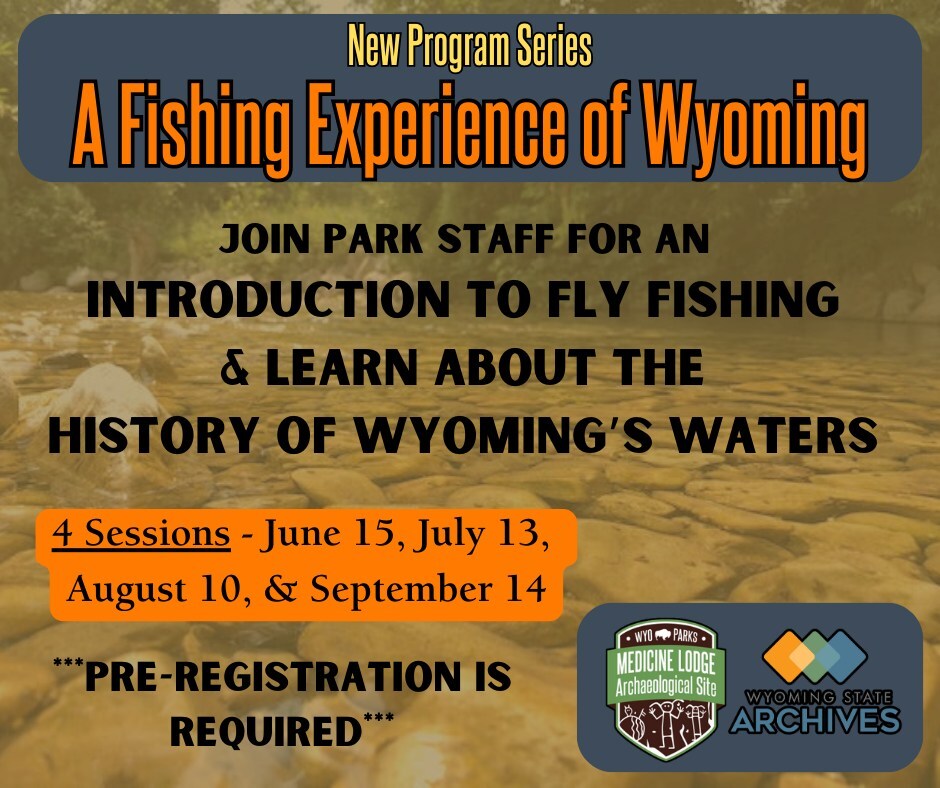 New Program Series
A Fishing Experience of Wyoming

JOIN PARK STAFF FOR AN
INTRODUCTION TO FLY FISHING
& LEARN ABOUT THE
HISTORY OF WYOMING'S WATERS

4 Sessions - June 15, July 13, August 10, & September 14

***PRE-REGISTRATION IS REQUIRED***

WYO PARKS
MEDICINE LODGE
Archaeological Site

WYOMING STATE
ARCHIVES